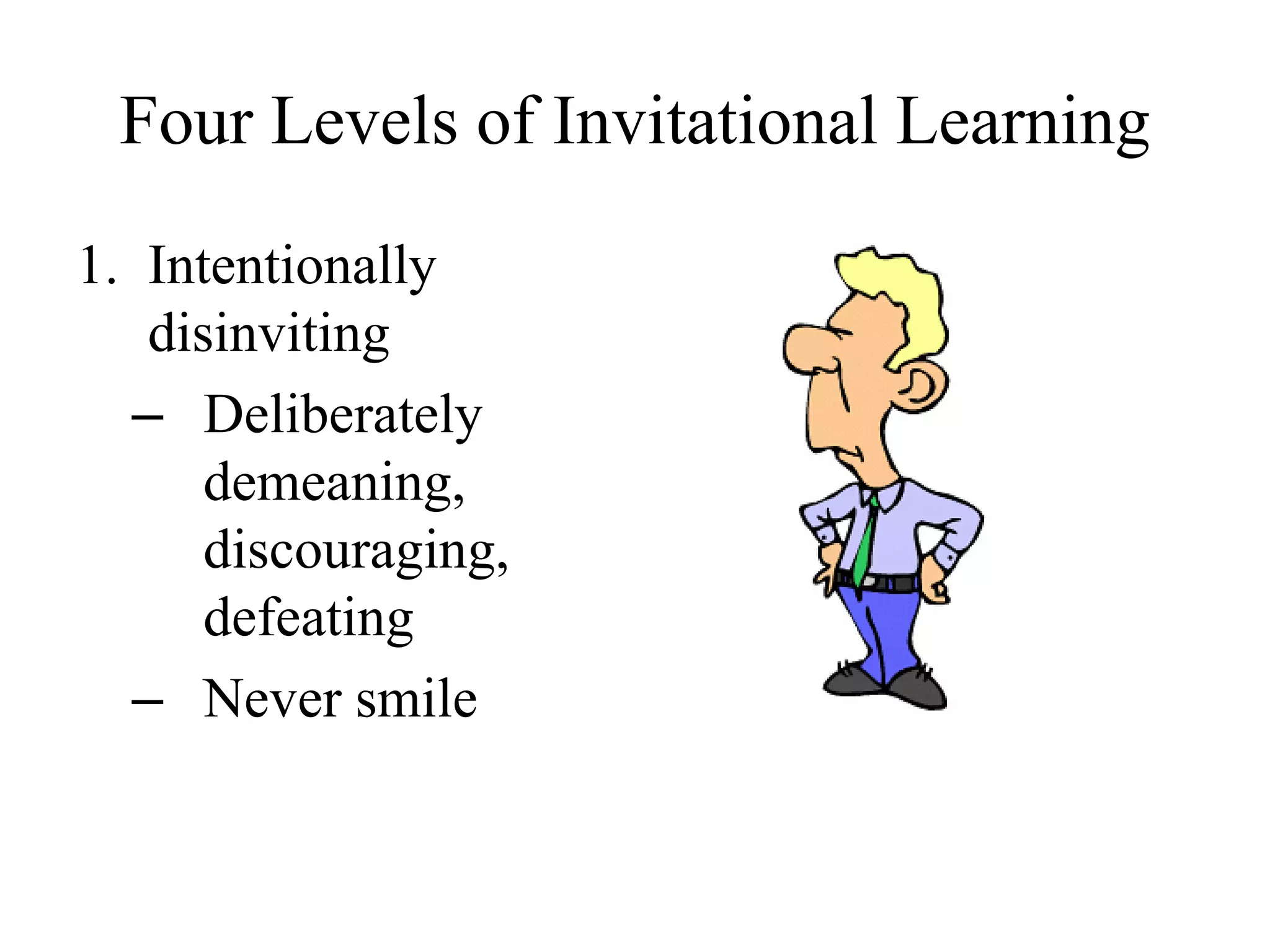 Four Levels of Invitational Learning

1. Intentionally disinviting

– Deliberately demeaning, discouraging, defeating

– Never smile